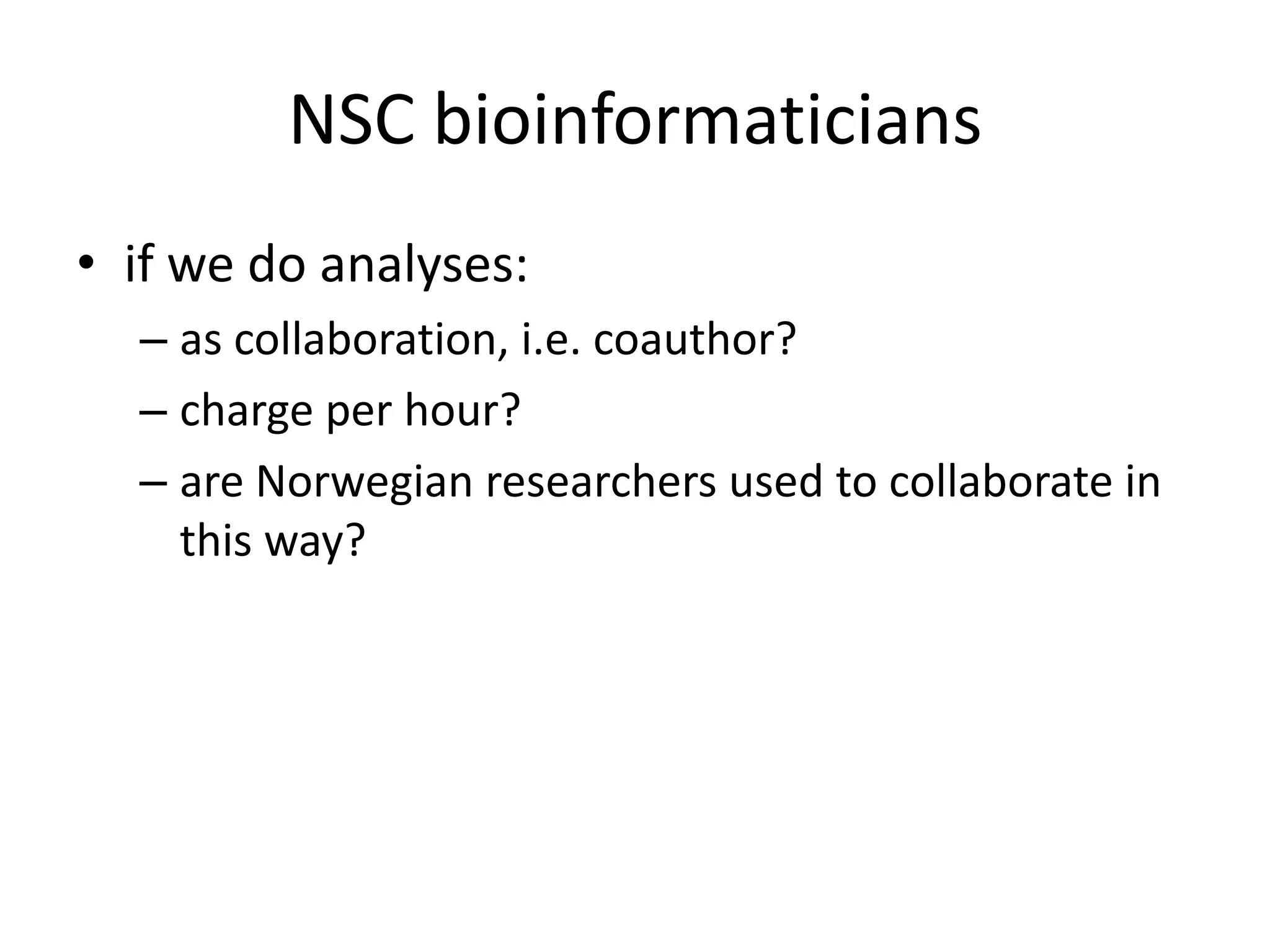 NSC bioinformaticians

• if we do analyses:
– as collaboration, i.e. coauthor?
– charge per hour?
– are Norwegian researchers used to collaborate in this way?